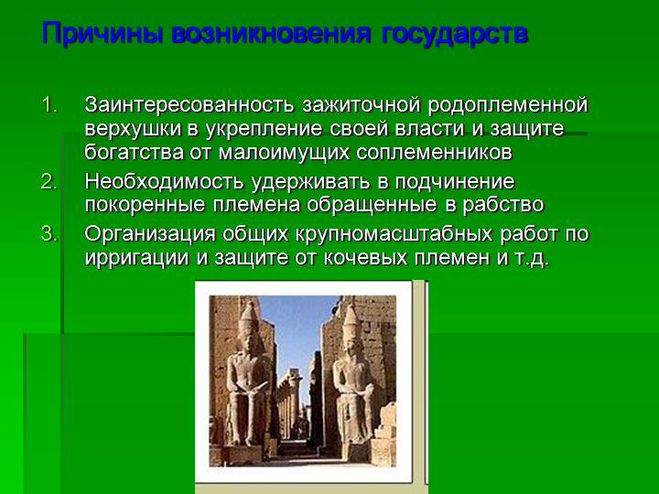 Причины возникновения государств

1. Заинтересованность зажиточной родоплеменной верхушки в укрепление своей власти и защите богатства от малоимущих соплеменников
2. Необходимость удерживать в подчинение покоренные племена обращенные в рабство
3. Организация общих крупномасштабных работ по ирригации и защите от кочевых племен и т.д.